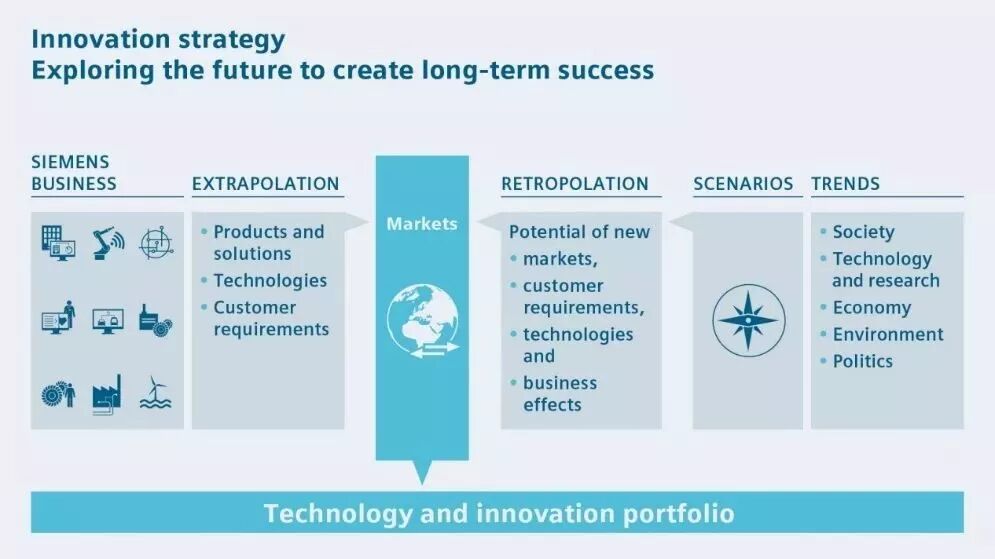 Innovation strategy
Exploring the future to create long-term success

SIEMENS BUSINESS

EXTRAPOLATION

• Products and solutions
• Technologies
• Customer requirements

Markets

RETROPOLATION

Potential of new
• markets,
• customer requirements,
• technologies and
• business effects

SCENARIOS

TRENDS

• Society
• Technology and research
• Economy
• Environment
• Politics

Technology and innovation portfolio